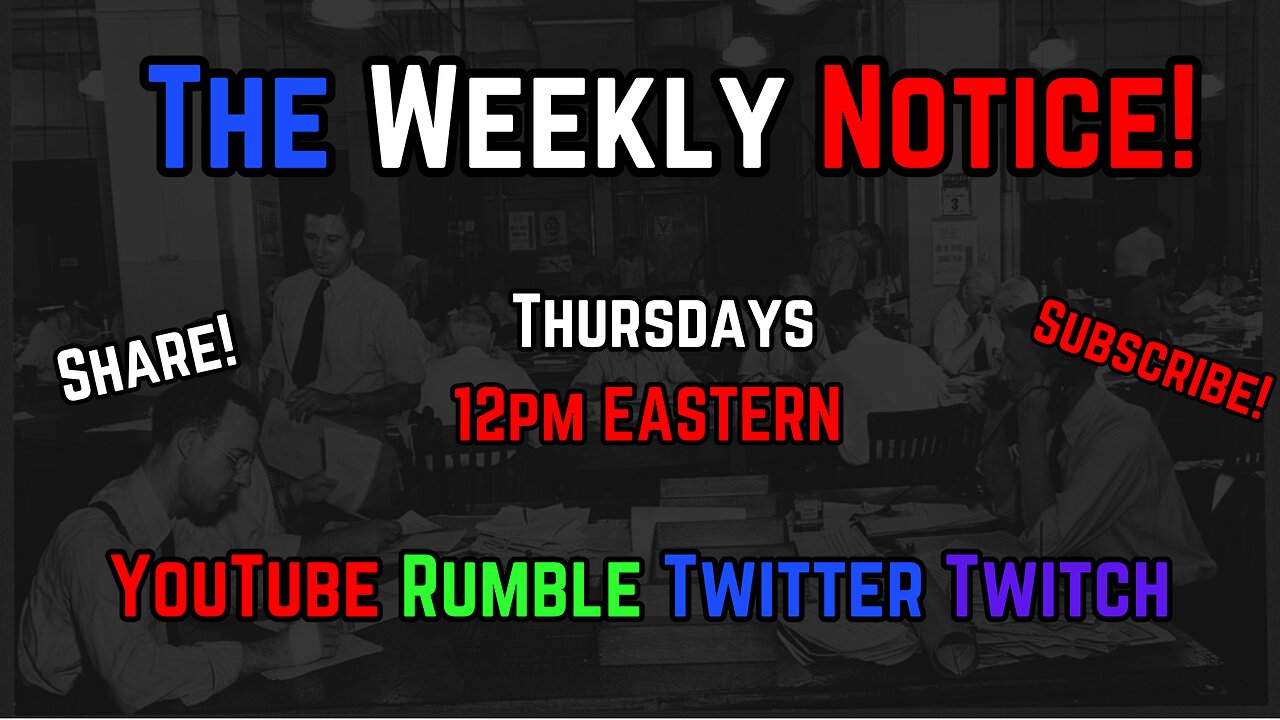 The Weekly Notice!

Share!

Thursdays
12pm EASTERN

Subscribe!

YouTube Rumble Twitter Twitch